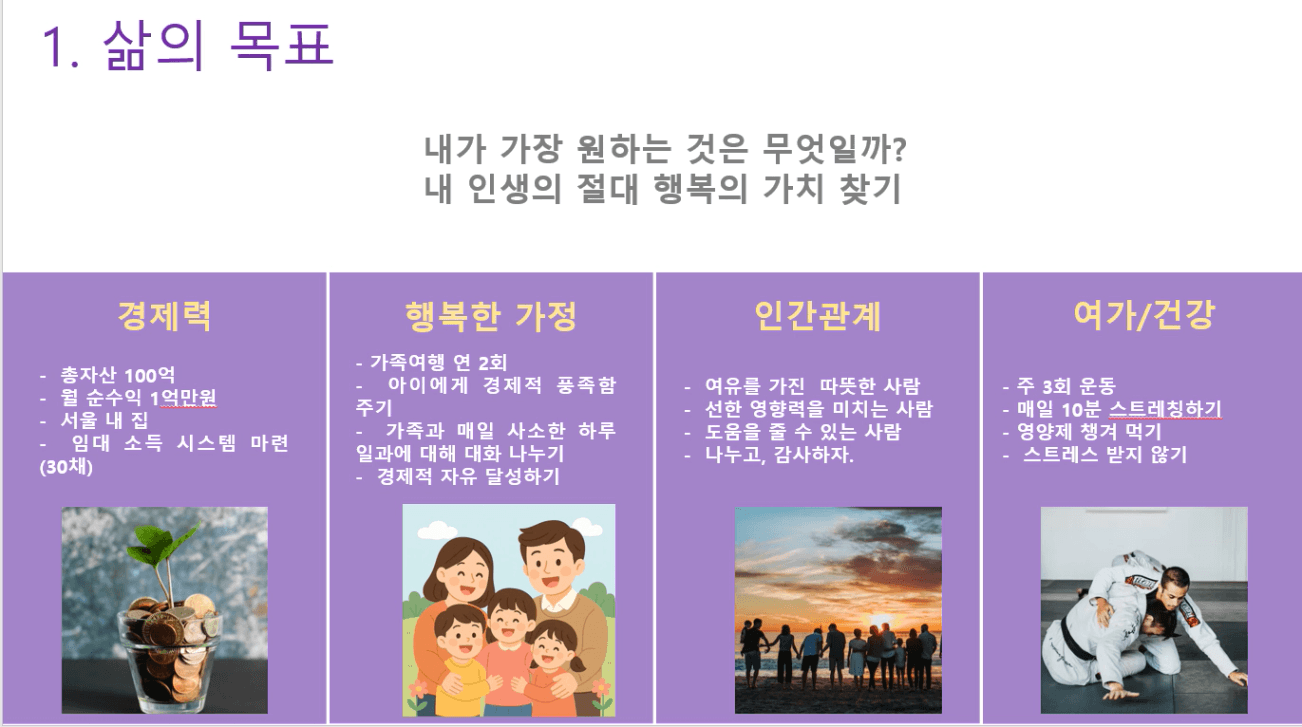 1. 삶의 목표

내가 가장 원하는 것은 무엇일까?
내 인생의 절대 행복의 가치 찾기

경제력

- 총자산 100억
- 월 순수익 1억만원
- 서울 내 집
- 임대 소득 시스템 마련 (30채)

행복한 가정

- 가족여행 연 2회
- 아이에게 경제적 풍족함 주기
- 가족과 매일 사소한 하루 일과에 대해 대화 나누기
- 경제적 자유 달성하기

인간관계

- 여유를 가진 따뜻한 사람
- 선한 영향력을 미치는 사람
- 도움을 줄 수 있는 사람
- 나누고, 감사하자.

여가/건강

- 주 3회 운동
- 매일 10분 스트레칭하기
- 영양제 챙겨 먹기
- 스트레스 받지 않기